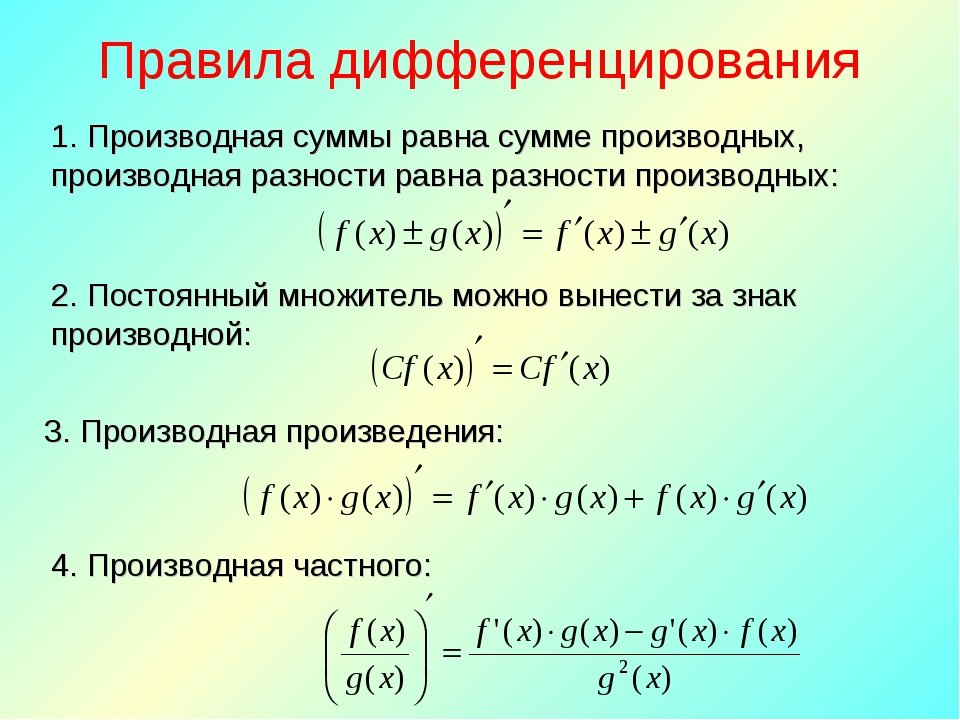 Правила дифференцирования

1. Производная суммы равна сумме производных, производная разности равна разности производных:

$\left(f(x) \pm g(x)\right)' = f'(x) \pm g'(x)$

2. Постоянный множитель можно вынести за знак производной:

$\left(Cf(x)\right)' = Cf'(x)$

3. Производная произведения:

$\left(f(x) \cdot g(x)\right)' = f'(x) \cdot g(x) + f(x) \cdot g'(x)$

4. Производная частного:

$\left(\frac{f(x)}{g(x)}\right)' = \frac{f'(x) \cdot g(x) - g'(x) \cdot f(x)}{g^2(x)}$